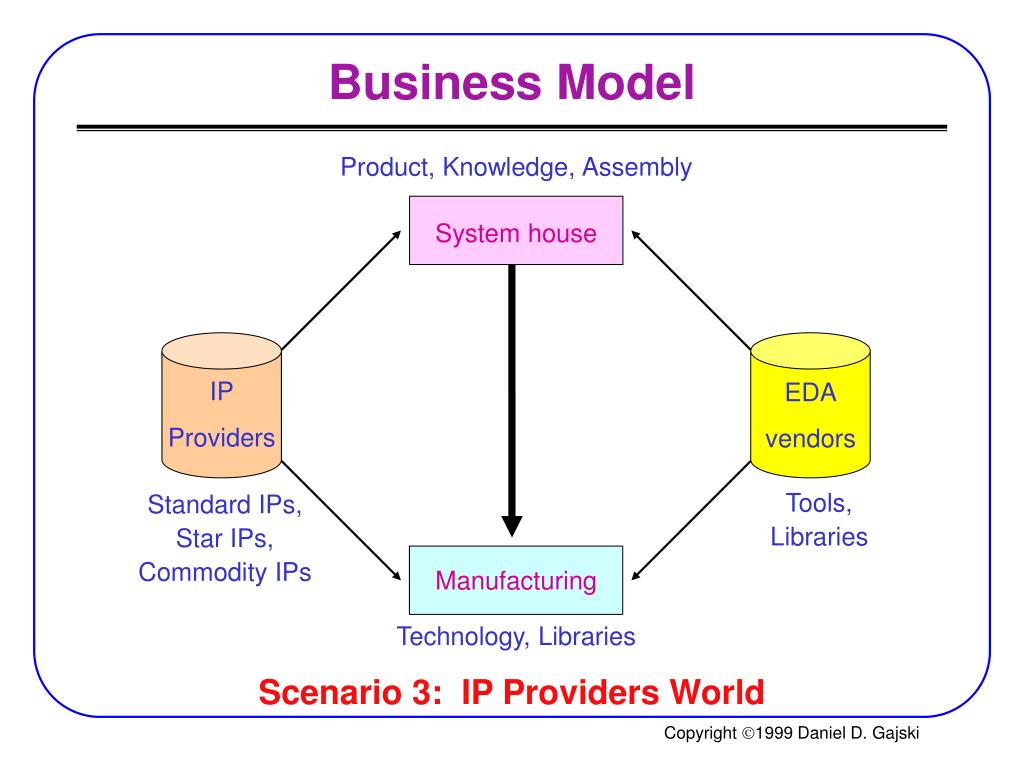 Business Model

Product, Knowledge, Assembly

System house

IP

Providers

Standard IPs,
Star IPs,
Commodity IPs

EDA

vendors

Tools,
Libraries

Manufacturing

Technology, Libraries

Scenario 3: IP Providers World

Copyright ©1999 Daniel D. Gajski